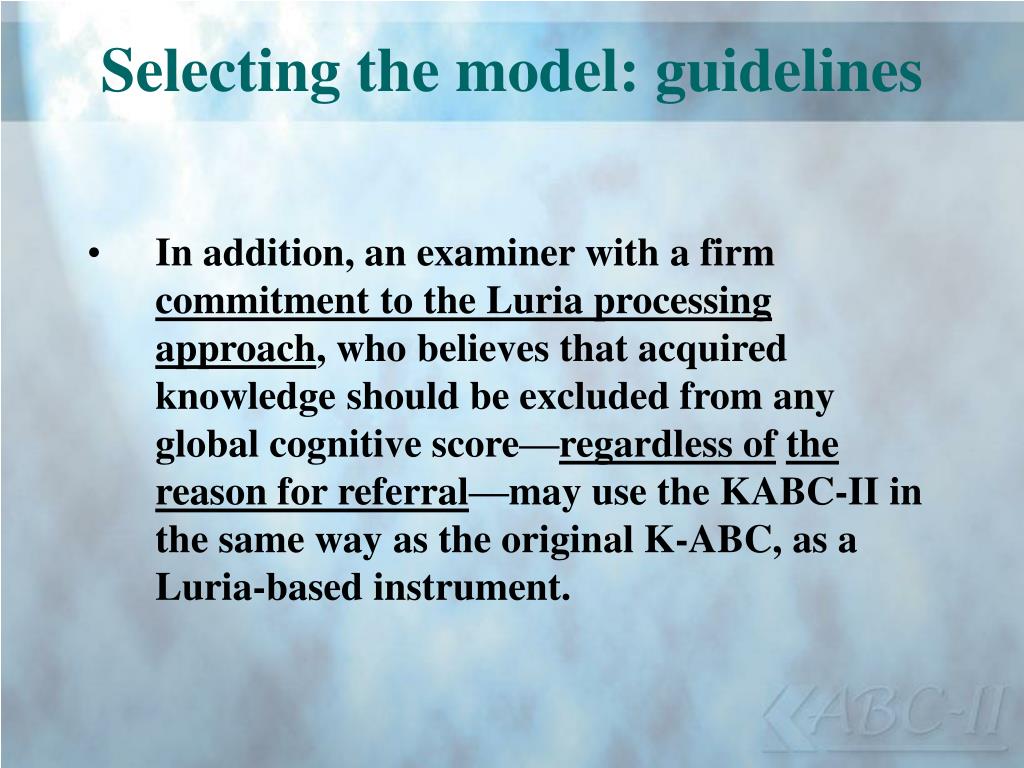 Selecting the model: guidelines

• In addition, an examiner with a firm commitment to the Luria processing approach, who believes that acquired knowledge should be excluded from any global cognitive score—regardless of the reason for referral—may use the KABC-II in the same way as the original K-ABC, as a Luria-based instrument.

KABC-II